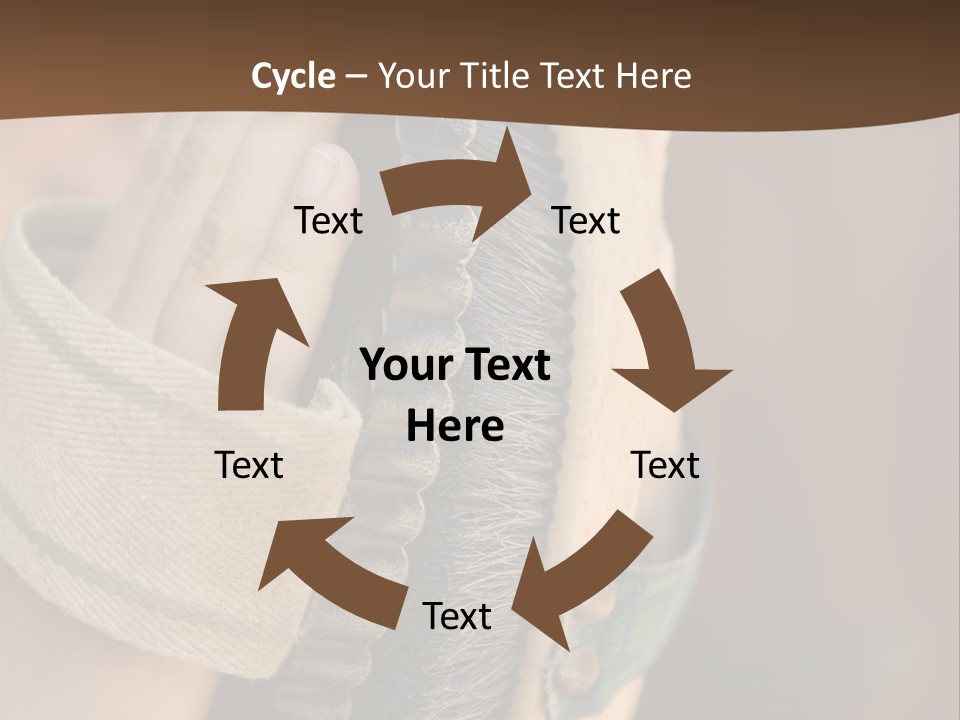 Cycle – Your Title Text Here

Text

Text

Your Text Here

Text

Text

Text